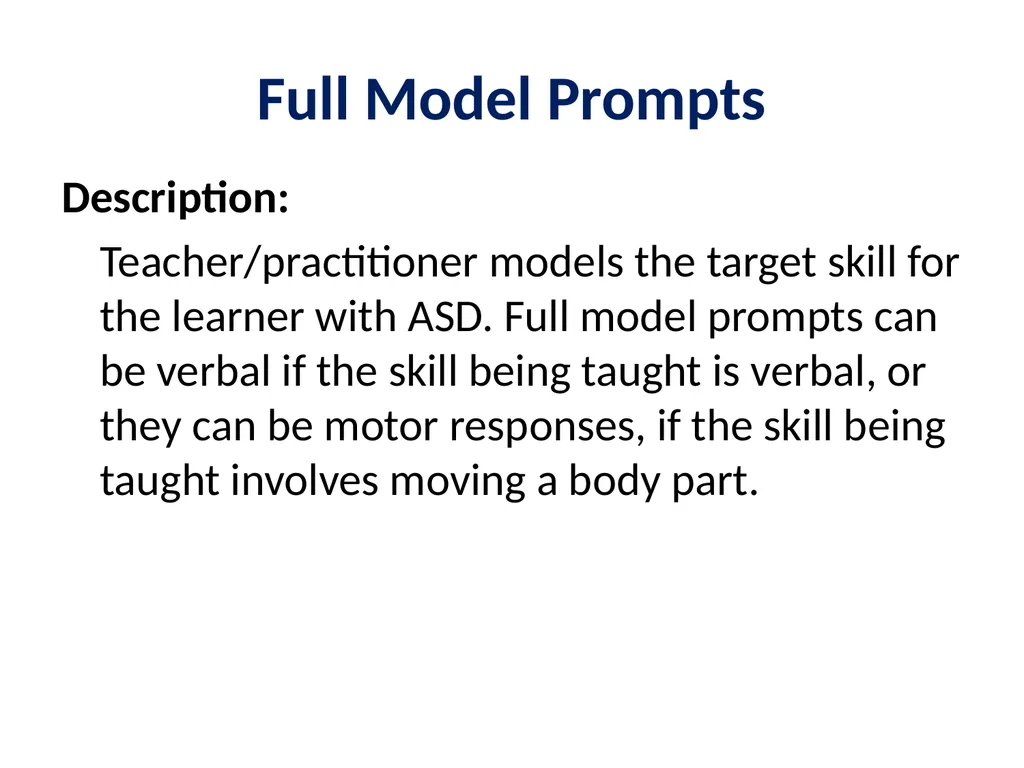 Full Model Prompts

Description:

Teacher/practitioner models the target skill for the learner with ASD. Full model prompts can be verbal if the skill being taught is verbal, or they can be motor responses, if the skill being taught involves moving a body part.